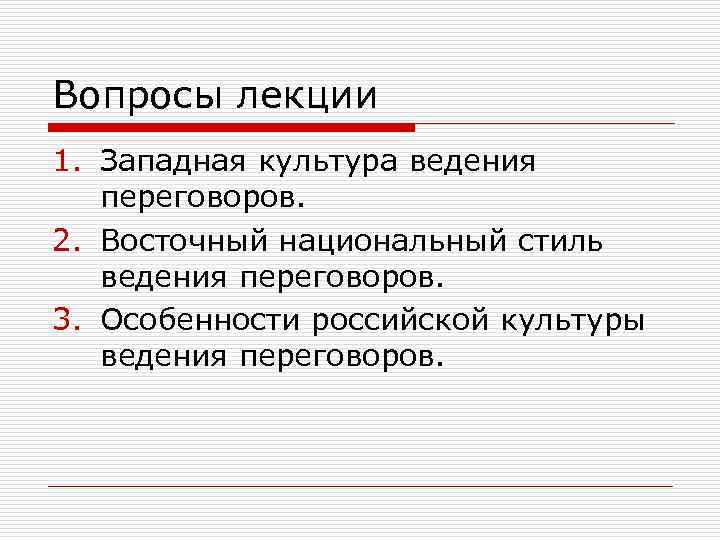 Вопросы лекции

1. Западная культура ведения переговоров.
2. Восточный национальный стиль ведения переговоров.
3. Особенности российской культуры ведения переговоров.